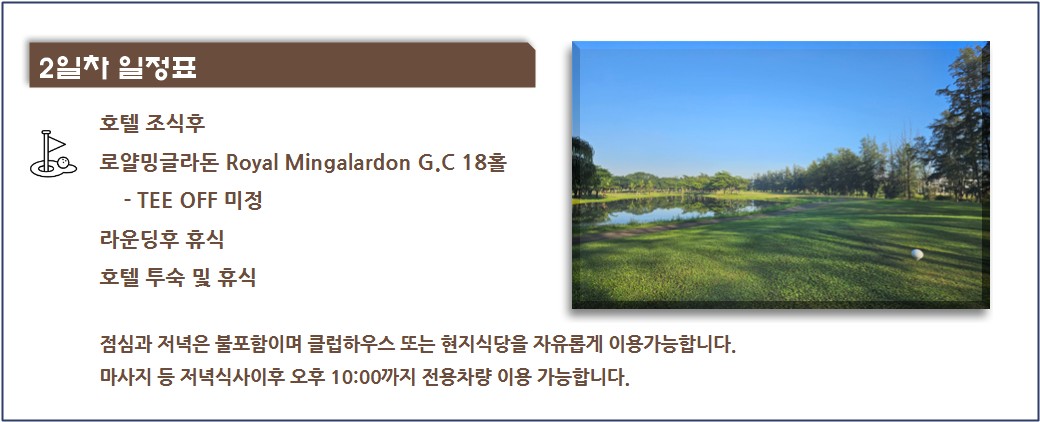 2일차 일정표

호텔 조식후
로얄밍글라돈 Royal Mingalardon G.C 18홀
- TEE OFF 미정
라운딩후 휴식
호텔 투숙 및 휴식

점심과 저녁은 불포함이며 클럽하우스 또는 현지식당을 자유롭게 이용가능합니다.
마사지 등 저녁식사이후 오후 10:00까지 전용차량 이용 가능합니다.